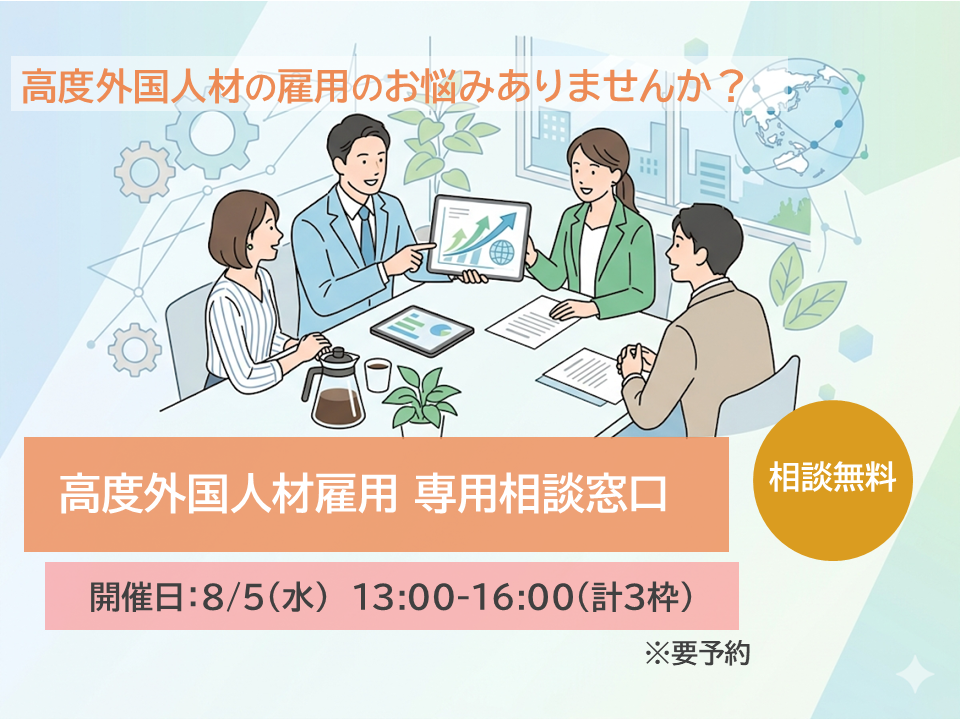 高度外国人材の雇用のお悩みありませんか？

高度外国人材雇用 専用相談窓口

相談無料

開催日:8/5（水） 13:00-16:00（計3枠）

※要予約